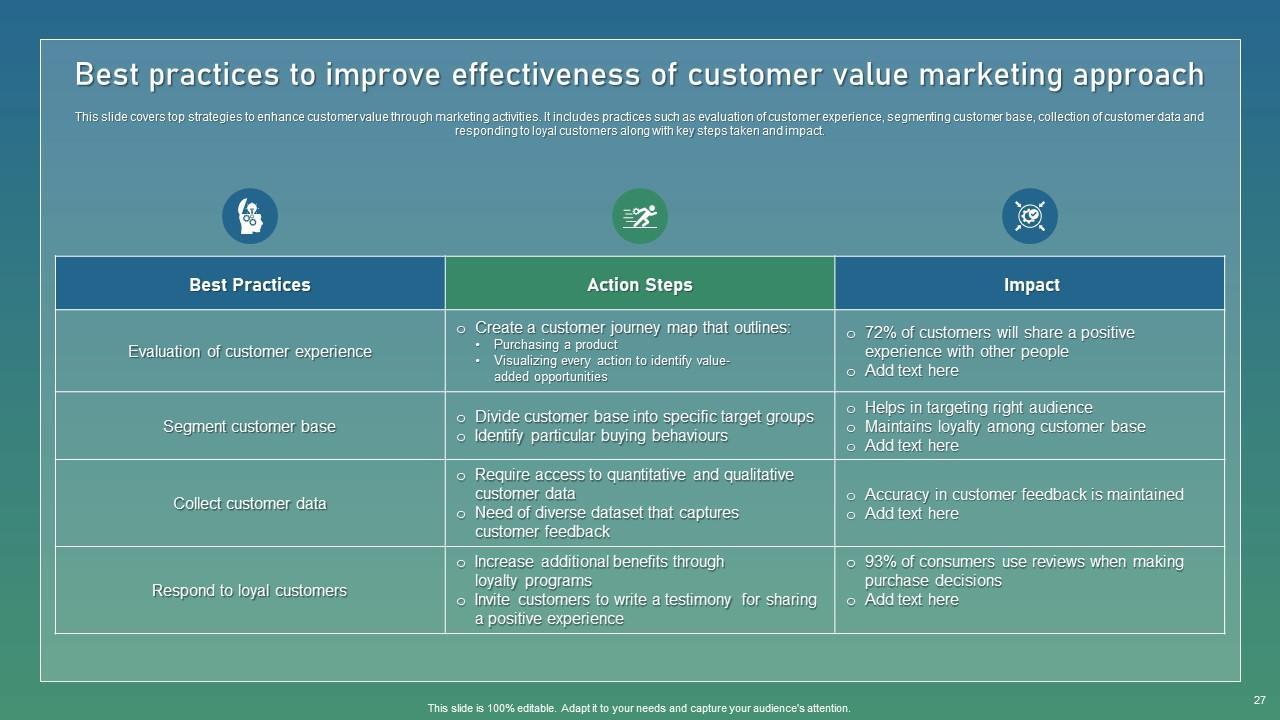 Best practices to improve effectiveness of customer value marketing approach

This slide covers top strategies to enhance customer value through marketing activities. It includes practices such as evaluation of customer experience, segmenting customer base, collection of customer data and responding to loyal customers along with key steps taken and impact.

| Best Practices | Action Steps | Impact |
|---|---|---|
| Evaluation of customer experience | o Create a customer journey map that outlines: • Purchasing a product • Visualizing every action to identify value-added opportunities | o 72% of customers will share a positive experience with other people o Add text here |
| Segment customer base | o Divide customer base into specific target groups o Identify particular buying behaviours | o Helps in targeting right audience o Maintains loyalty among customer base o Add text here |
| Collect customer data | o Require access to quantitative and qualitative customer data o Need of diverse dataset that captures customer feedback | o Accuracy in customer feedback is maintained o Add text here |
| Respond to loyal customers | o Increase additional benefits through loyalty programs o Invite customers to write a testimony for sharing a positive experience | o 93% of consumers use reviews when making purchase decisions o Add text here |

27

This slide is 100% editable. Adapt it to your needs and capture your audience's attention.